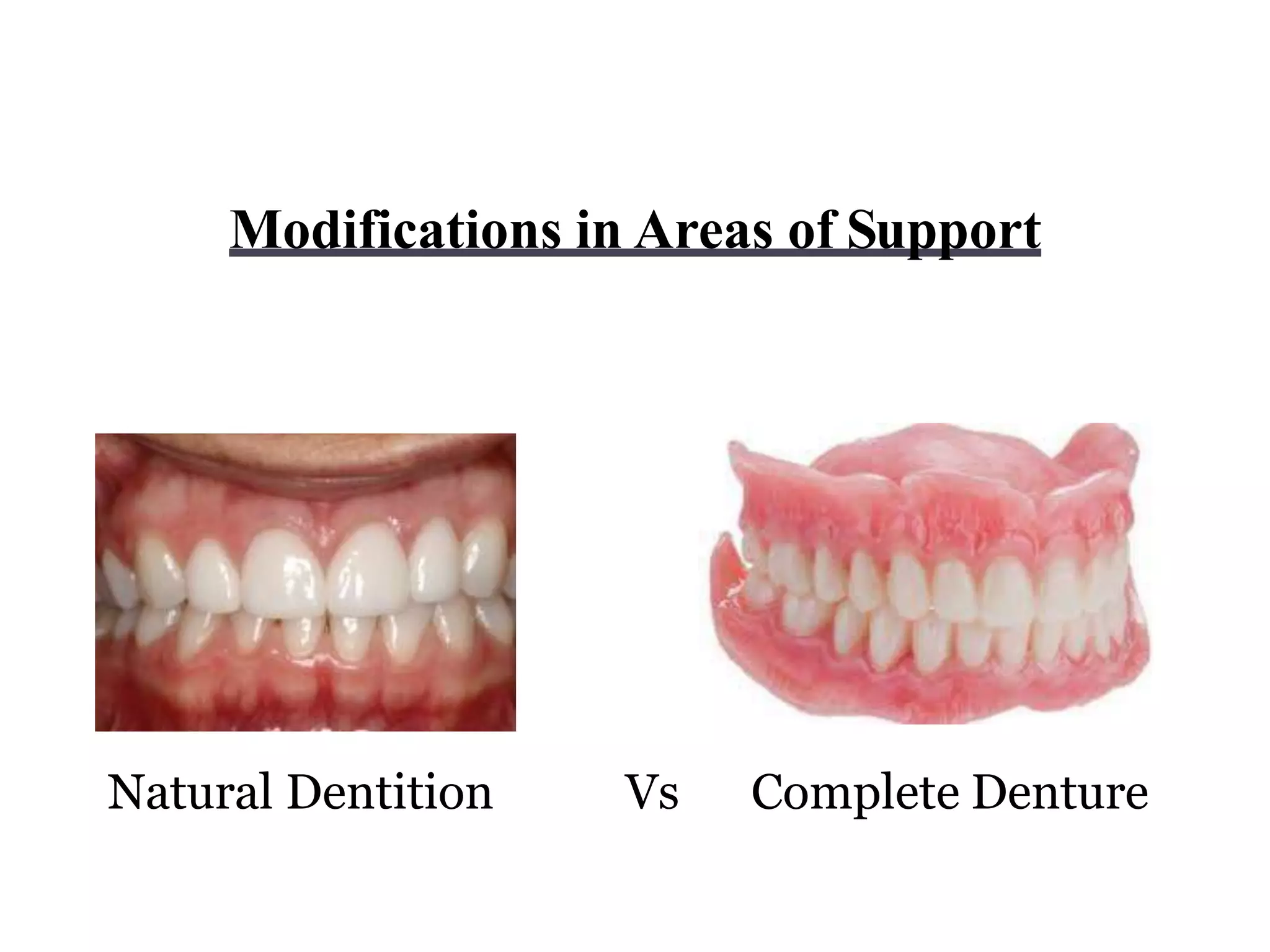 Modifications in Areas of Support

Natural Dentition Vs Complete Denture